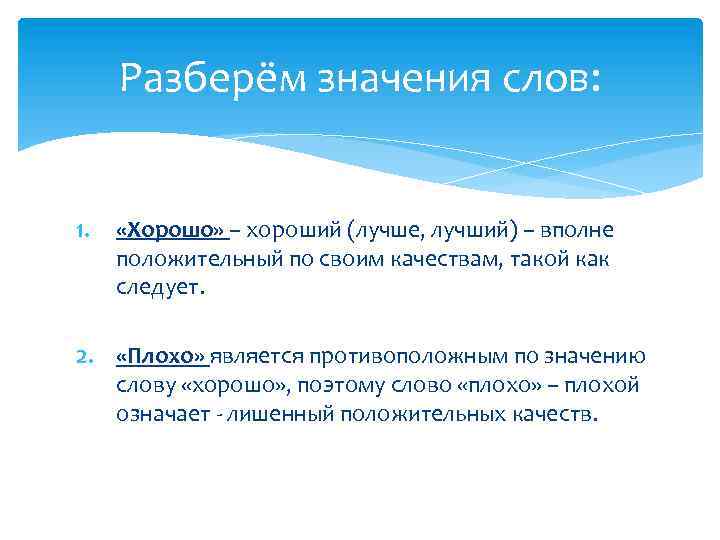 Разберём значения слов:

1. «Хорошо» – хороший (лучше, лучший) – вполне положительный по своим качествам, такой как следует.

2. «Плохо» является противоположным по значению слову «хорошо», поэтому слово «плохо» – плохой означает - лишенный положительных качеств.